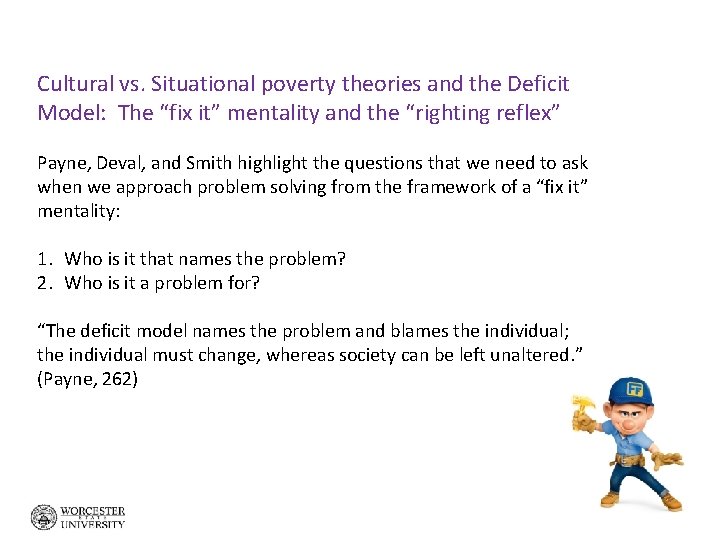 Cultural vs. Situational poverty theories and the Deficit Model: The "fix it" mentality and the "righting reflex"

Payne, Deval, and Smith highlight the questions that we need to ask when we approach problem solving from the framework of a "fix it" mentality:

1. Who is it that names the problem?
2. Who is it a problem for?

"The deficit model names the problem and blames the individual; the individual must change, whereas society can be left unaltered." (Payne, 262)

WORCESTER
STATE
UNIVERSITY